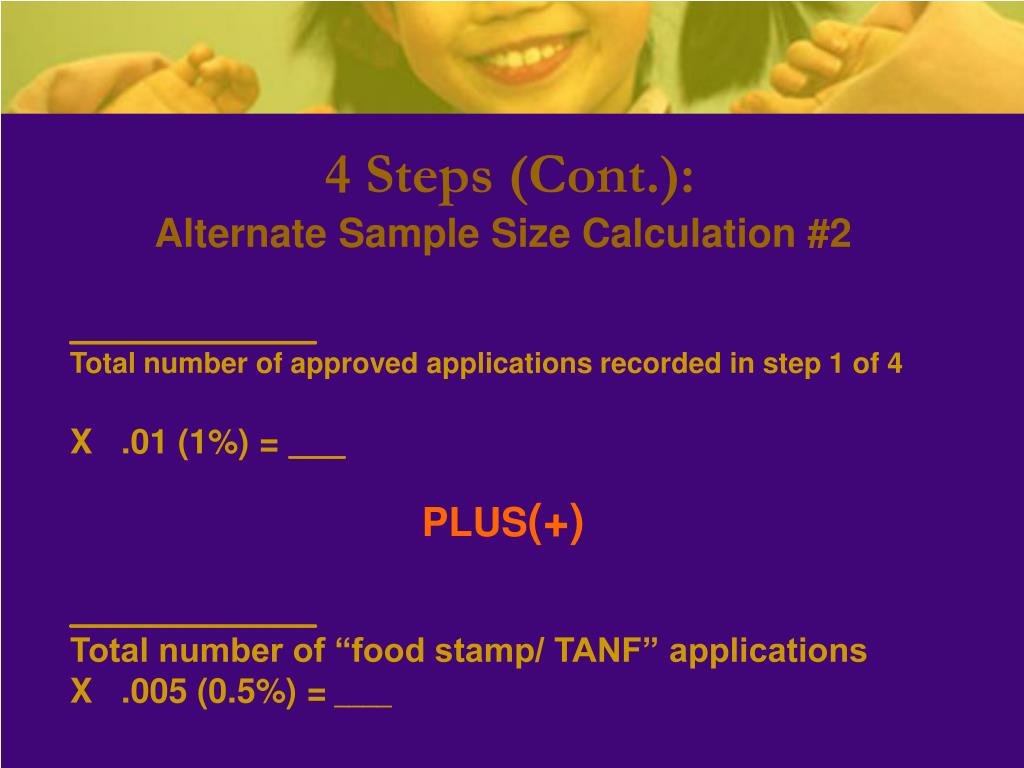 4 Steps (Cont.):
Alternate Sample Size Calculation #2

____________
Total number of approved applications recorded in step 1 of 4

X .01 (1%) = ___

PLUS(+)

____________
Total number of “food stamp/ TANF” applications
X .005 (0.5%) = ___